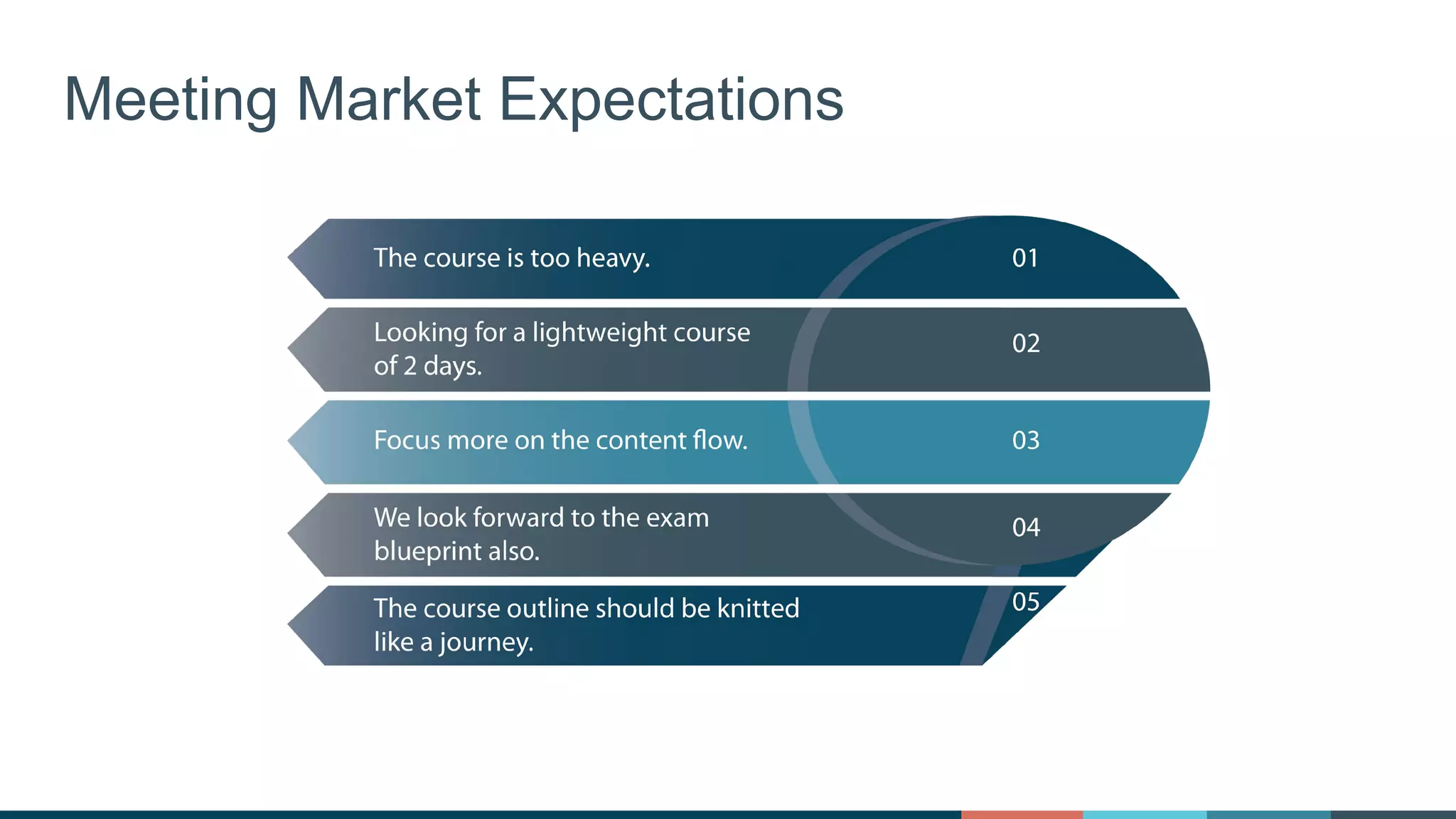 Meeting Market Expectations

The course is too heavy. 01

Looking for a lightweight course of 2 days. 02

Focus more on the content flow. 03

We look forward to the exam blueprint also. 04

The course outline should be knitted like a journey. 05